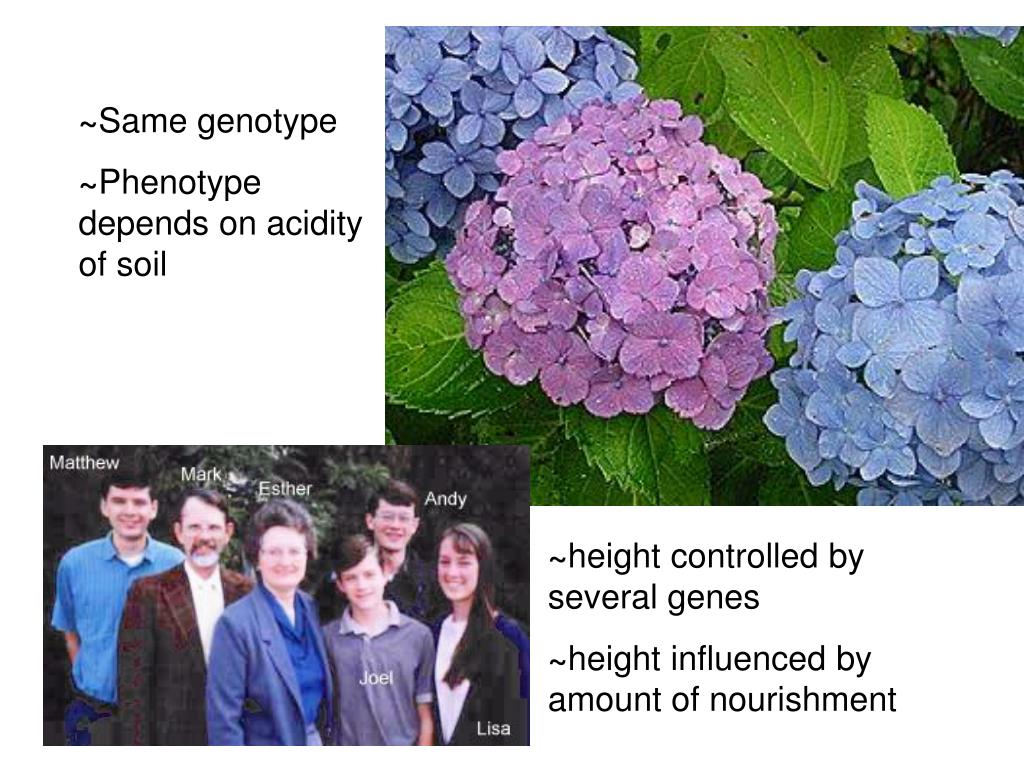 ~Same genotype

~Phenotype depends on acidity of soil

Matthew
Mark
Esther
Andy
Joel
Lisa

~height controlled by several genes

~height influenced by amount of nourishment